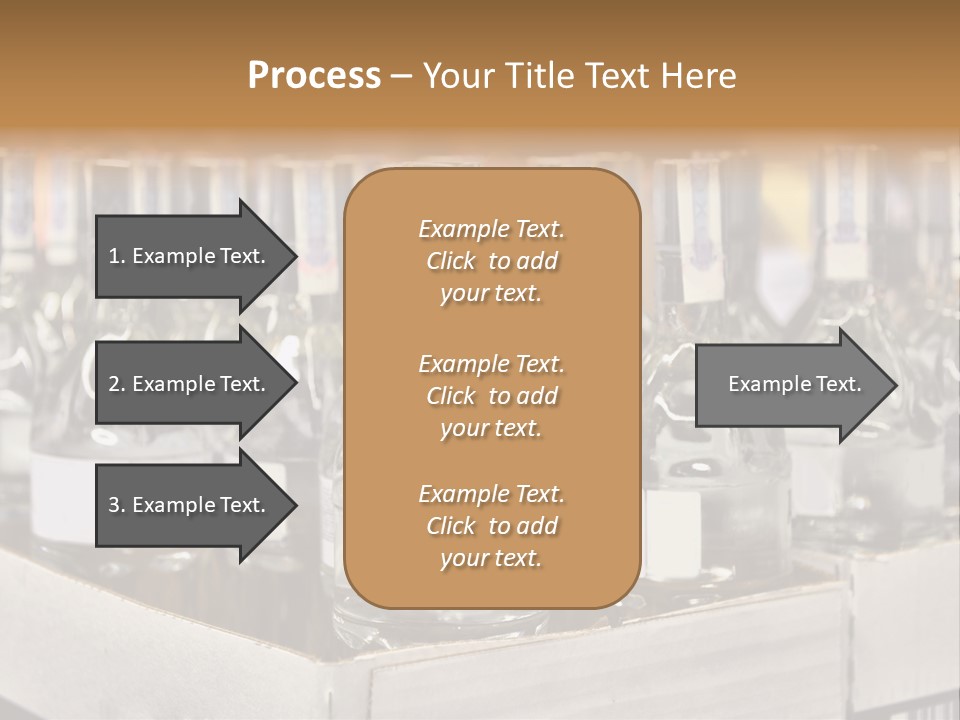 Process – Your Title Text Here

1. Example Text.

2. Example Text.

3. Example Text.

Example Text. Click to add your text.

Example Text. Click to add your text.

Example Text. Click to add your text.

Example Text.